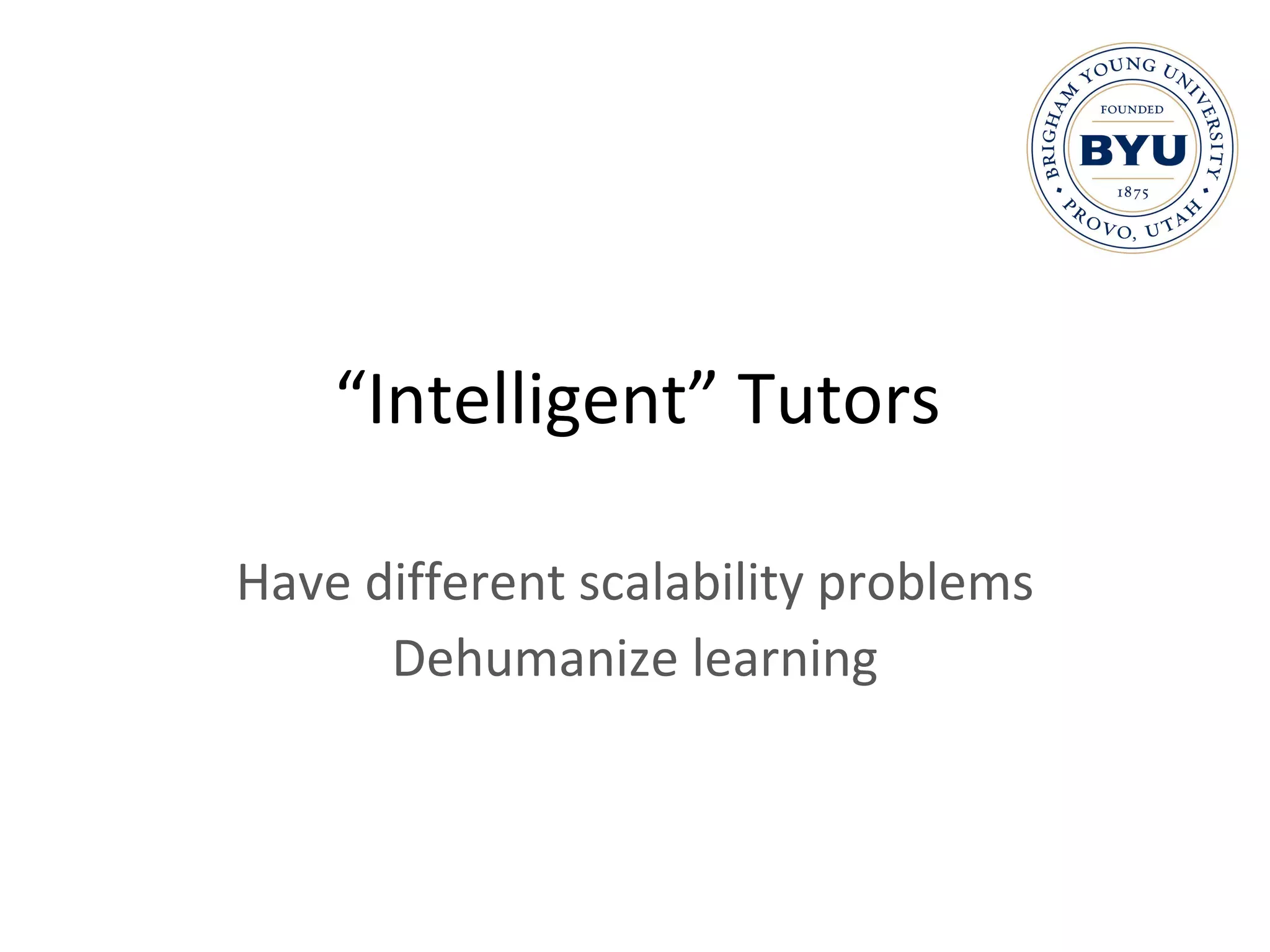 BRIGHAM YOUNG UNIVERSITY
FOUNDED
BYU
1875
PROVO, UTAH

“Intelligent” Tutors

Have different scalability problems
Dehumanize learning